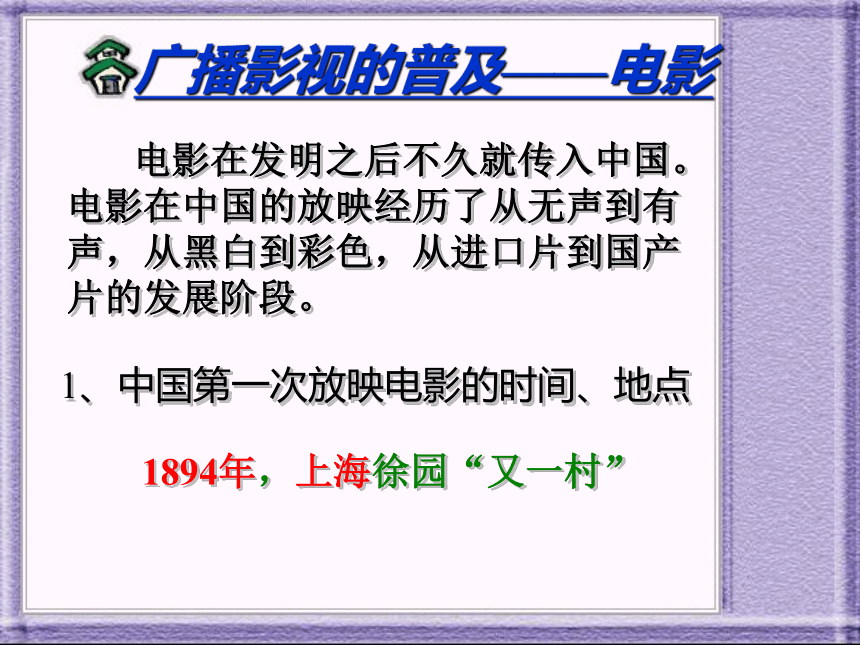 广播影视的普及——电影

电影在发明之后不久就传入中国。电影在中国的放映经历了从无声到有声，从黑白到彩色，从进口片到国产片的发展阶段。

1、中国第一次放映电影的时间、地点

1894年，上海徐园“又一村”